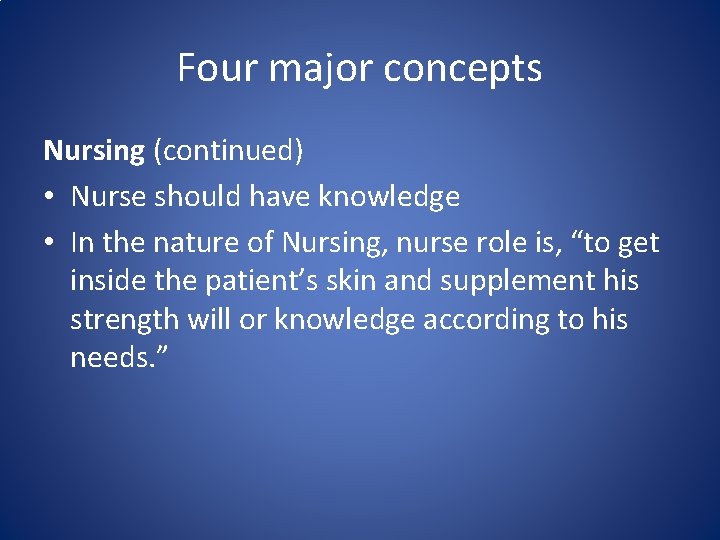 Four major concepts

Nursing (continued)

• Nurse should have knowledge

• In the nature of Nursing, nurse role is, “to get inside the patient’s skin and supplement his strength will or knowledge according to his needs.”